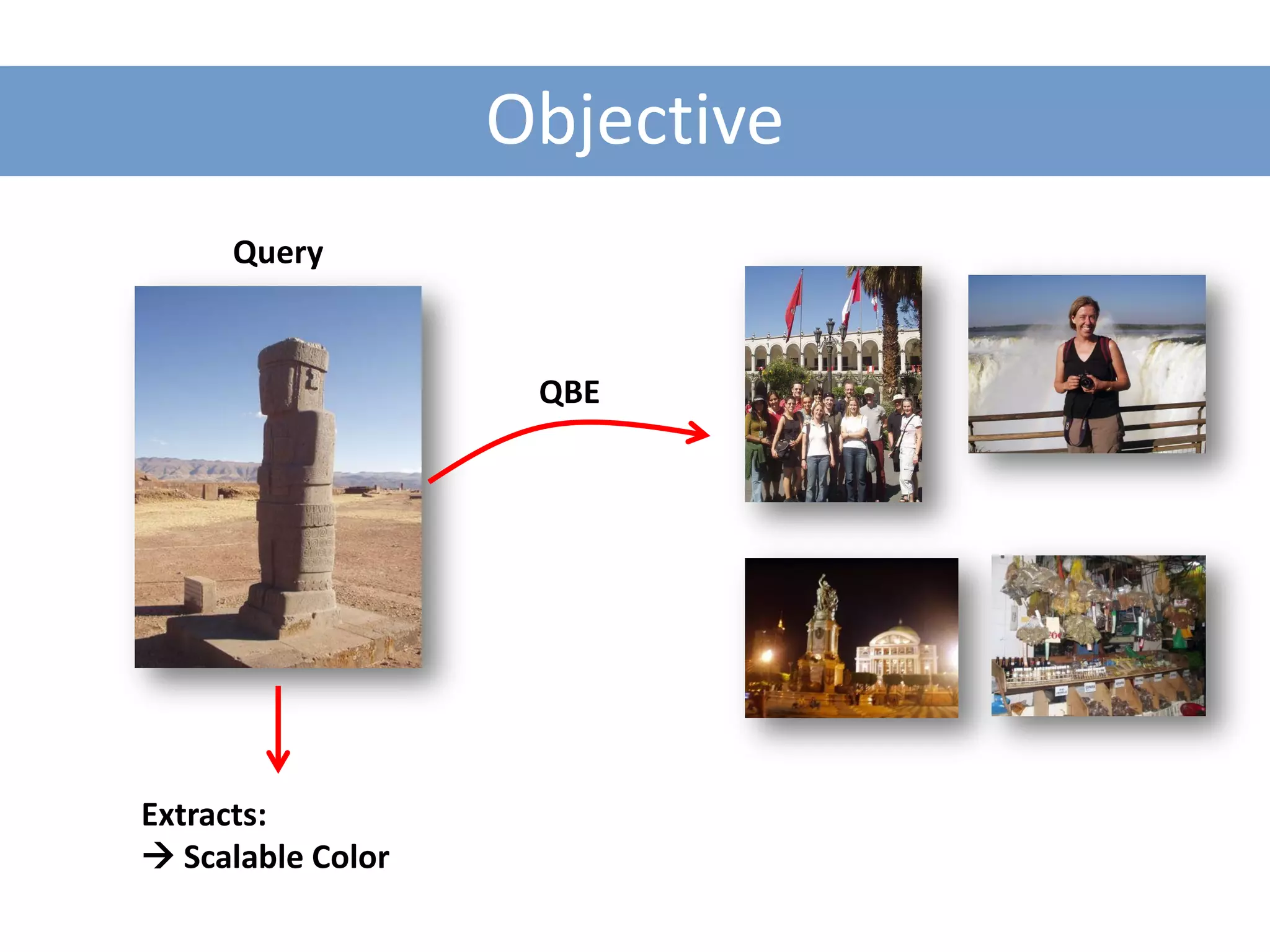 Objective

Query

QBE

Extracts:
→ Scalable Color